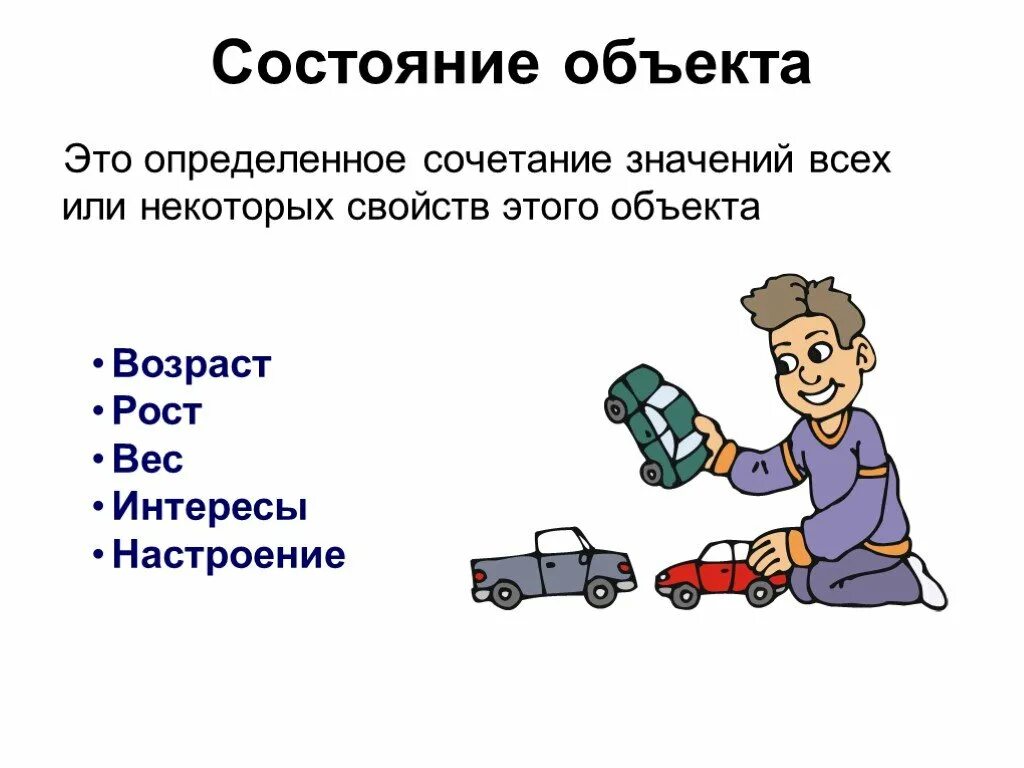 Состояние объекта

Это определенное сочетание значений всех или некоторых свойств этого объекта

• Возраст
• Рост
• Вес
• Интересы
• Настроение